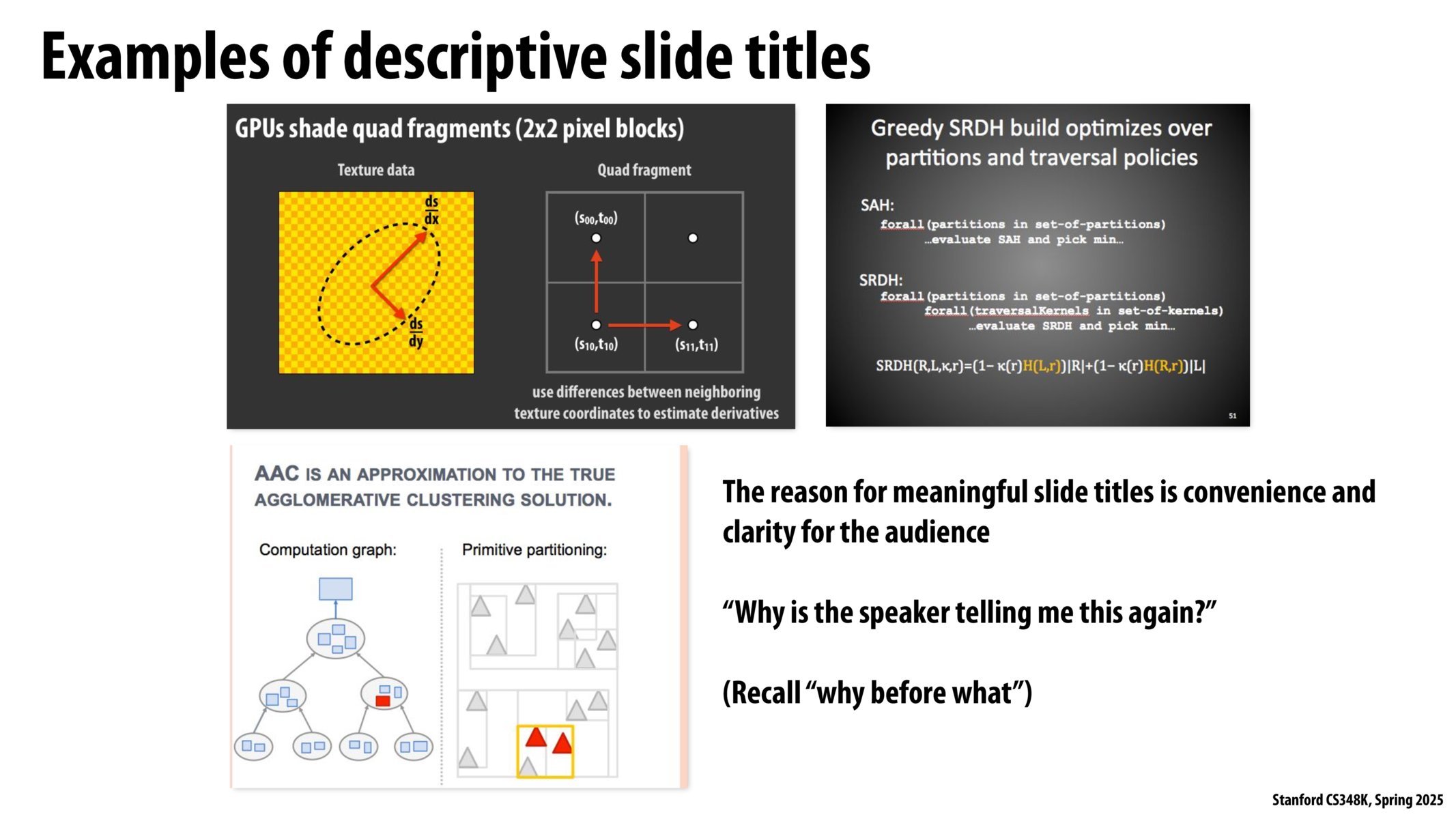 Examples of descriptive slide titles

GPUs shade quad fragments (2x2 pixel blocks)

Texture data

$\frac{ds}{dx}$

$\frac{ds}{dy}$

Quad fragment

$(s_{00},t_{00})$

$(s_{10},t_{10})$

$(s_{11},t_{11})$

use differences between neighboring texture coordinates to estimate derivatives

Greedy SRDH build optimizes over partitions and traversal policies

SAH:
forall(partitions in set-of-partitions)
…evaluate SAH and pick min…

SRDH:
forall(partitions in set-of-partitions)
forall(traversalKernels in set-of-kernels)
…evaluate SRDH and pick min…

SRDH(R,L,κ,r)=(1− κ(r)H(L,r))|R|+(1− κ(r)H(R,r))|L|

51

AAC IS AN APPROXIMATION TO THE TRUE AGGLOMERATIVE CLUSTERING SOLUTION.

Computation graph:

Primitive partitioning:

The reason for meaningful slide titles is convenience and clarity for the audience

“Why is the speaker telling me this again?”

(Recall “why before what”)

Stanford CS348K, Spring 2025